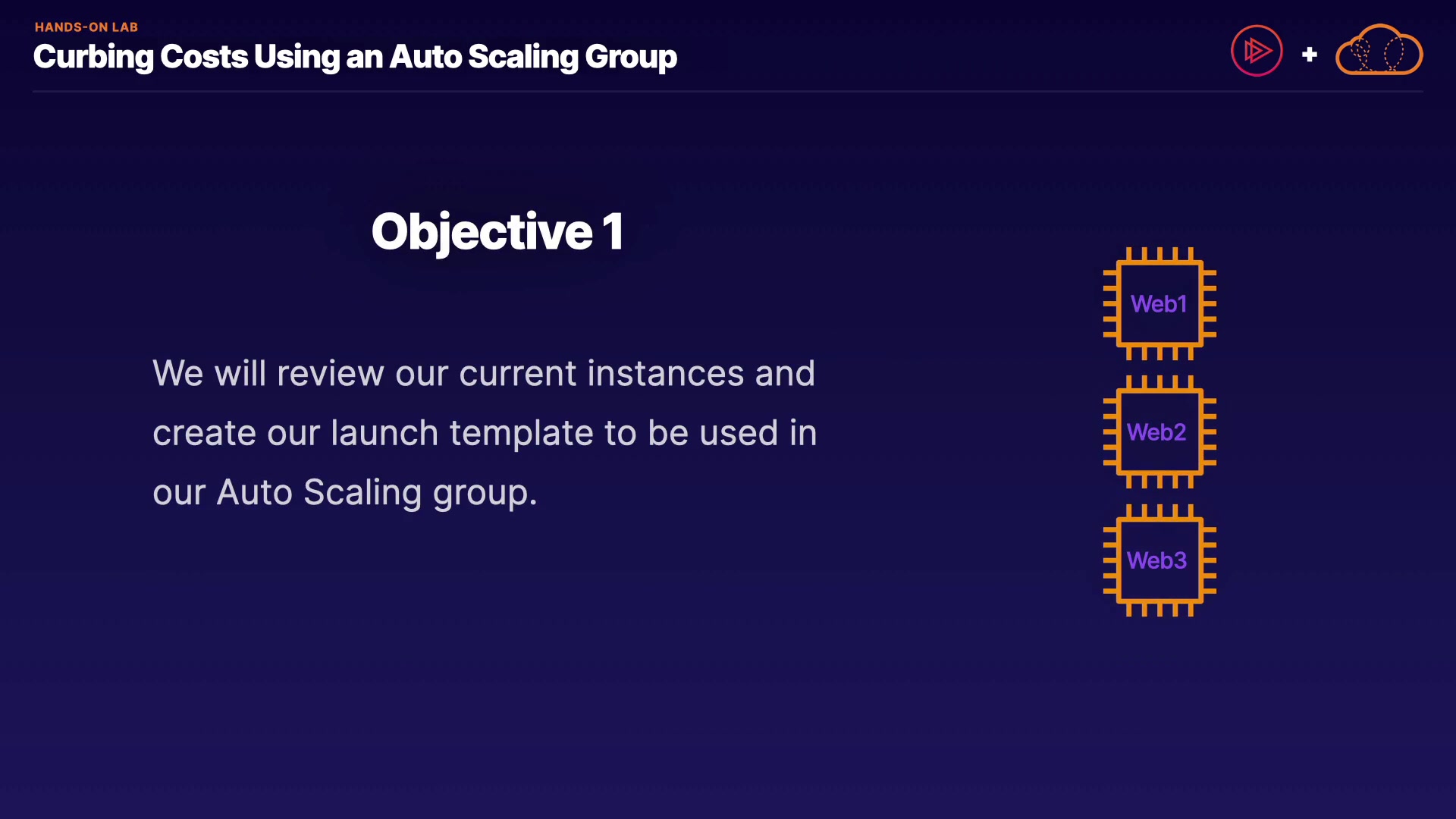 HANDS-ON LAB
Curbing Costs Using an Auto Scaling Group

+

Objective 1

We will review our current instances and create our launch template to be used in our Auto Scaling group.

Web1

Web2

Web3